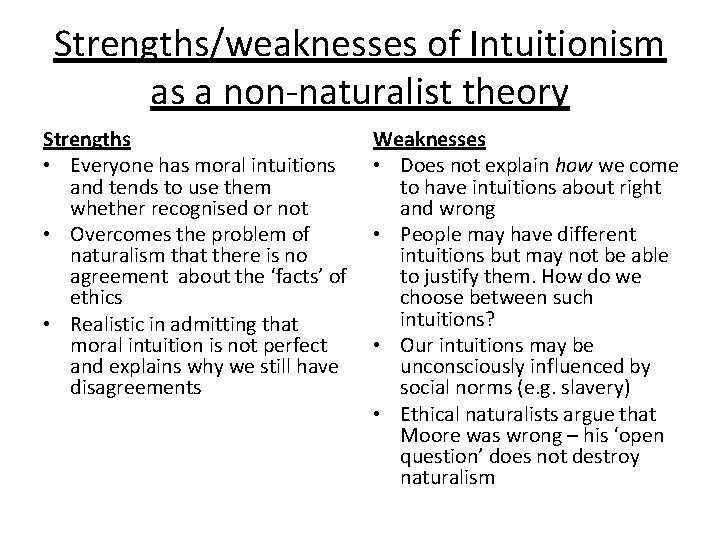 Strengths/weaknesses of Intuitionism as a non-naturalist theory

Strengths
• Everyone has moral intuitions and tends to use them whether recognised or not
• Overcomes the problem of naturalism that there is no agreement about the 'facts' of ethics
• Realistic in admitting that moral intuition is not perfect and explains why we still have disagreements

Weaknesses
• Does not explain how we come to have intuitions about right and wrong
• People may have different intuitions but may not be able to justify them. How do we choose between such intuitions?
• Our intuitions may be unconsciously influenced by social norms (e.g. slavery)
• Ethical naturalists argue that Moore was wrong – his 'open question' does not destroy naturalism